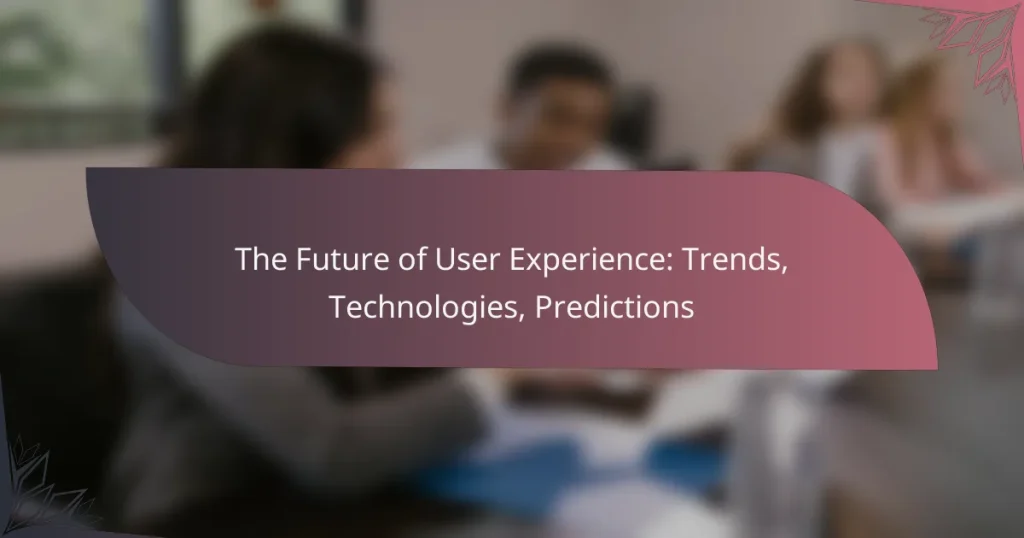 The Future of User Experience: Trends, Technologies, Predictions